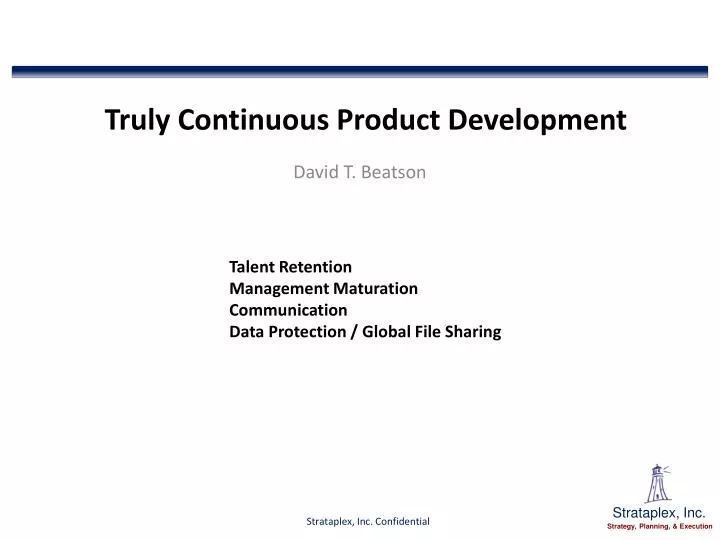 Truly Continuous Product Development

David T. Beatson

Talent Retention
Management Maturation
Communication
Data Protection / Global File Sharing

Strataplex, Inc. Confidential

Strataplex, Inc.
Strategy, Planning, & Execution